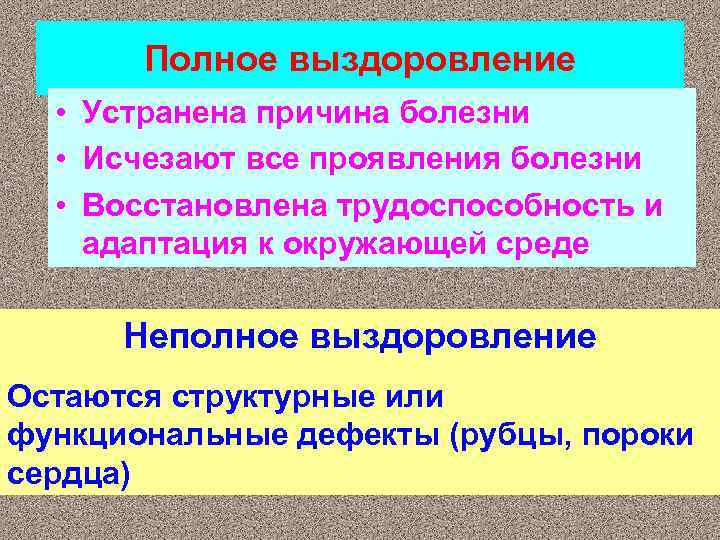 Полное выздоровление

• Устранена причина болезни
• Исчезают все проявления болезни
• Восстановлена трудоспособность и адаптация к окружающей среде

Неполное выздоровление

Остаются структурные или функциональные дефекты (рубцы, пороки сердца)